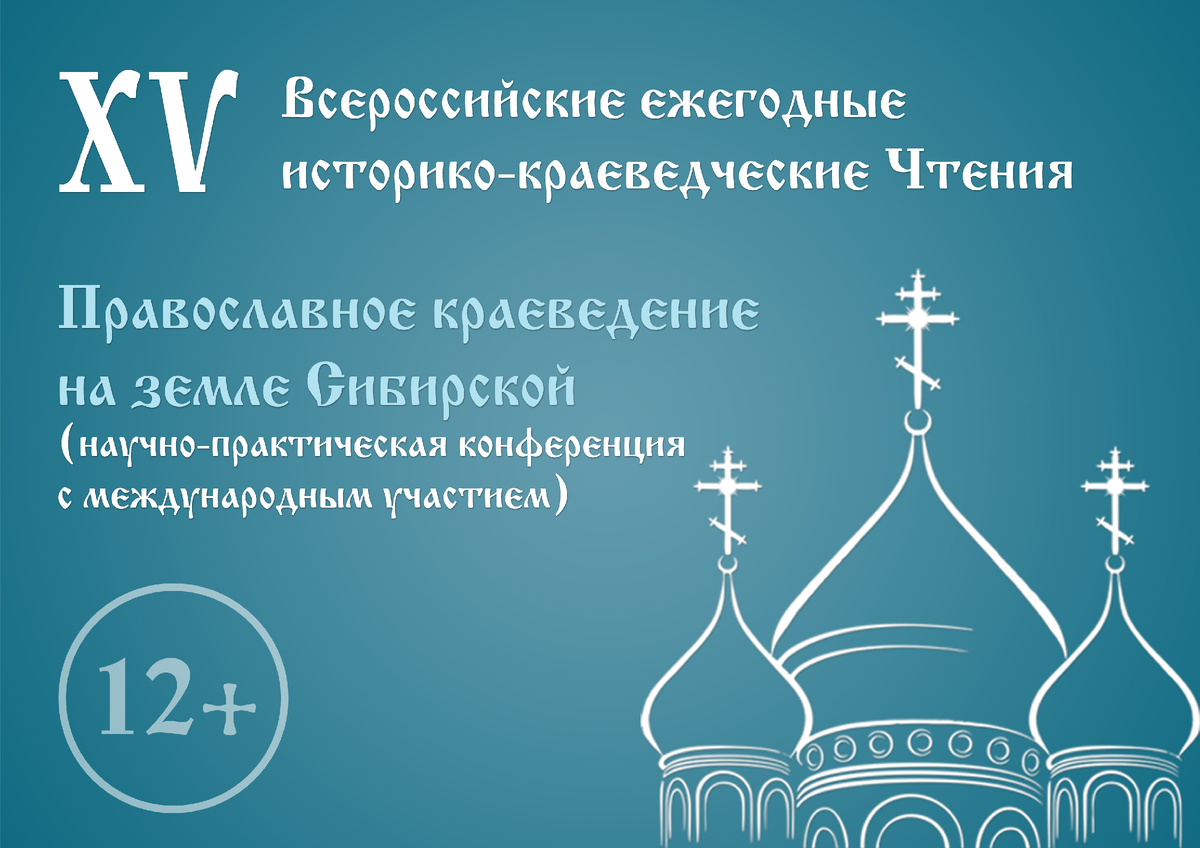 XV

Всероссийские ежегодные историко-краеведческие Чтения

Православное краеведение на земле Сибирской

(научно-практическая конференция с международным участием)

12+